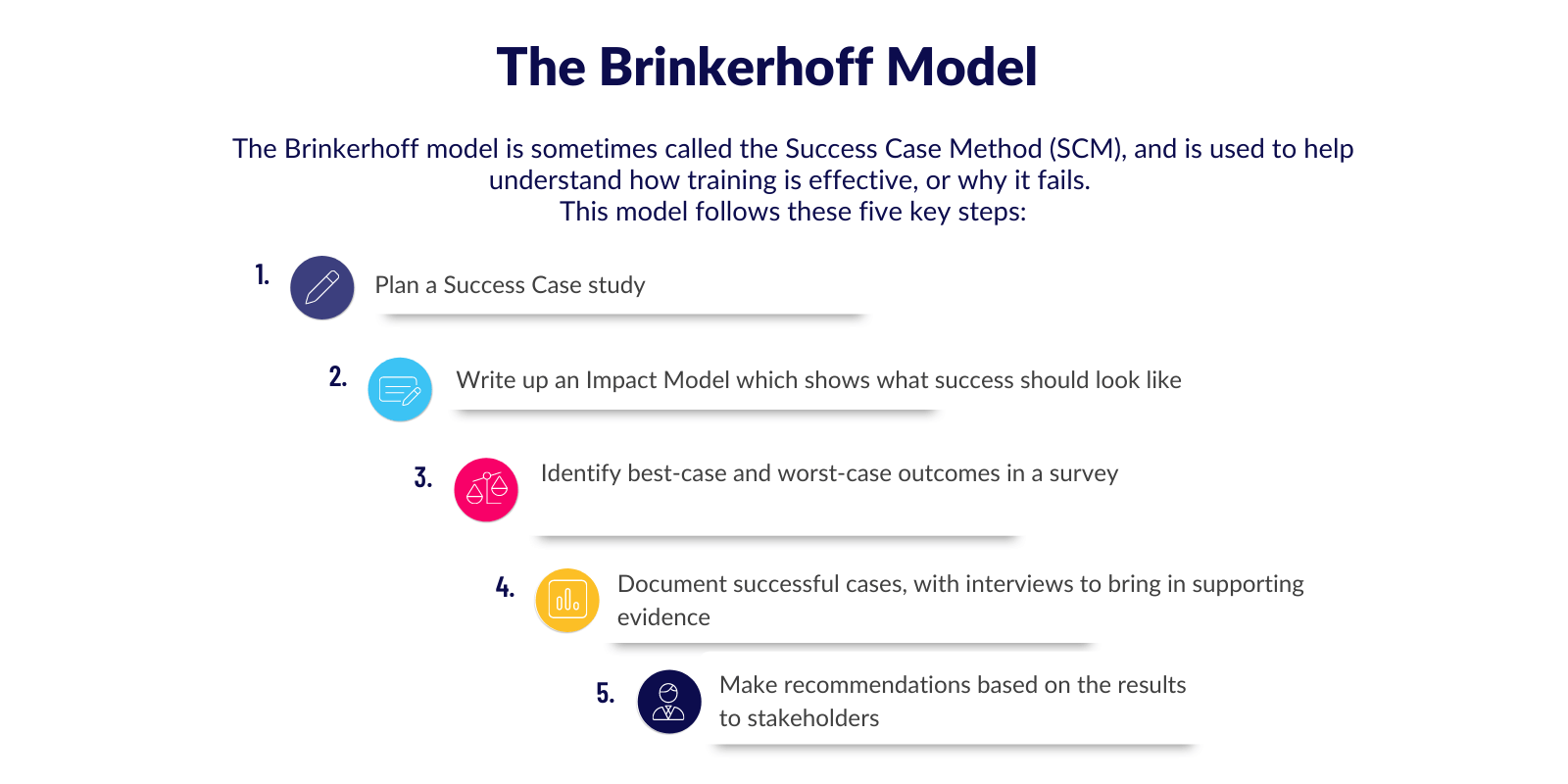 The Brinkerhoff Model

The Brinkerhoff model is sometimes called the Success Case Method (SCM), and is used to help understand how training is effective, or why it fails.
This model follows these five key steps:

1. Plan a Success Case study

2. Write up an Impact Model which shows what success should look like

3. Identify best-case and worst-case outcomes in a survey

4. Document successful cases, with interviews to bring in supporting evidence

5. Make recommendations based on the results to stakeholders